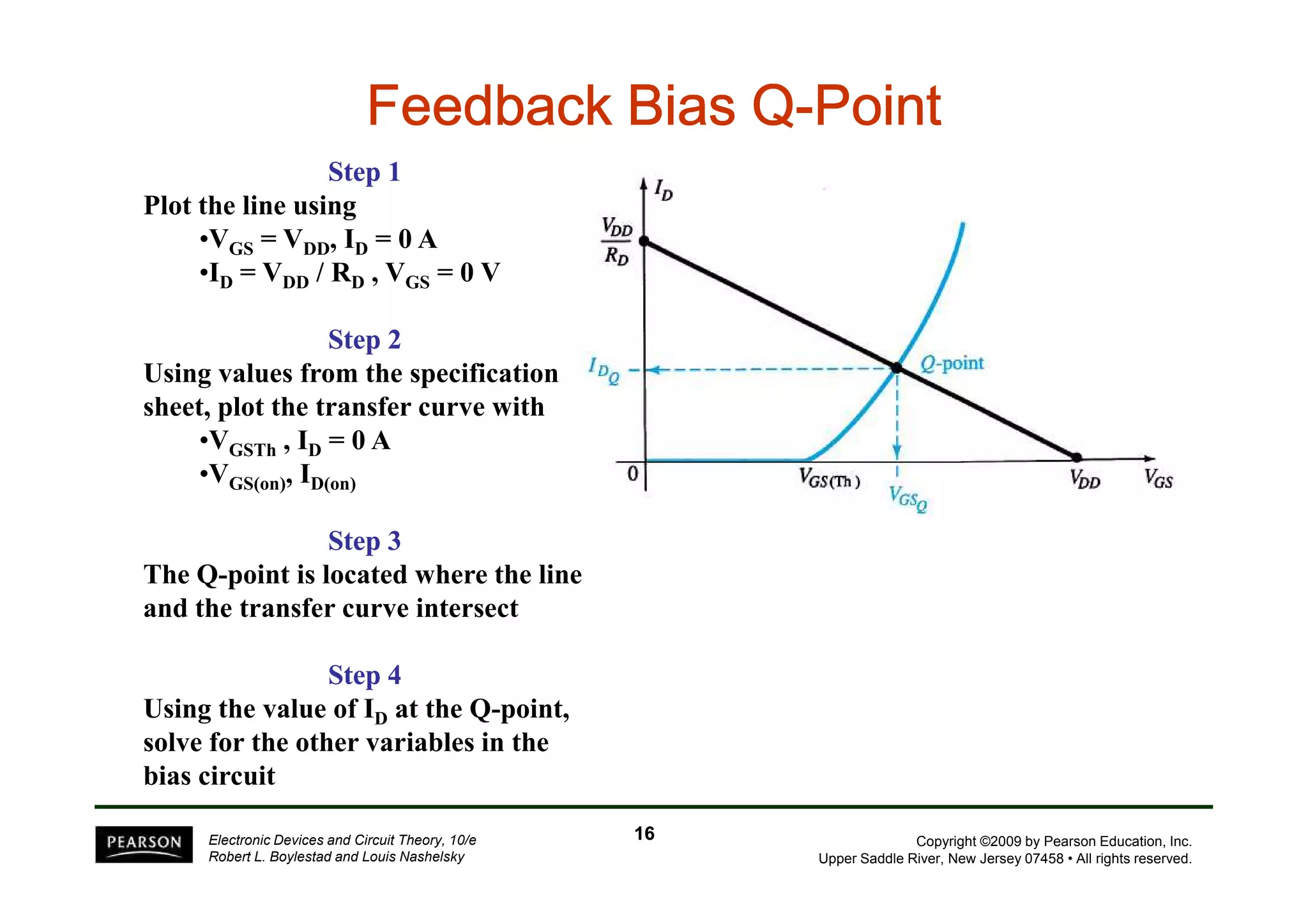 Feedback Bias Q-Point

Step 1

Plot the line using

•$V_{GS} = V_{DD}$, $I_D = 0$ A

•$I_D = V_{DD} / R_D$ , $V_{GS} = 0$ V

Step 2

Using values from the specification sheet, plot the transfer curve with

•$V_{GSTh}$ , $I_D = 0$ A

•$V_{GS(on)}$, $I_{D(on)}$

Step 3

The Q-point is located where the line and the transfer curve intersect

Step 4

Using the value of $I_D$ at the Q-point, solve for the other variables in the bias circuit

$I_D$

$\frac{V_{DD}}{R_D}$

$I_{D_Q}$

Q-point

0

$V_{GS(Th)}$

$V_{GS_Q}$

$V_{DD}$

$V_{GS}$

PEARSON

Electronic Devices and Circuit Theory, 10/e
Robert L. Boylestad and Louis Nashelsky

16

Copyright ©2009 by Pearson Education, Inc.
Upper Saddle River, New Jersey 07458 • All rights reserved.